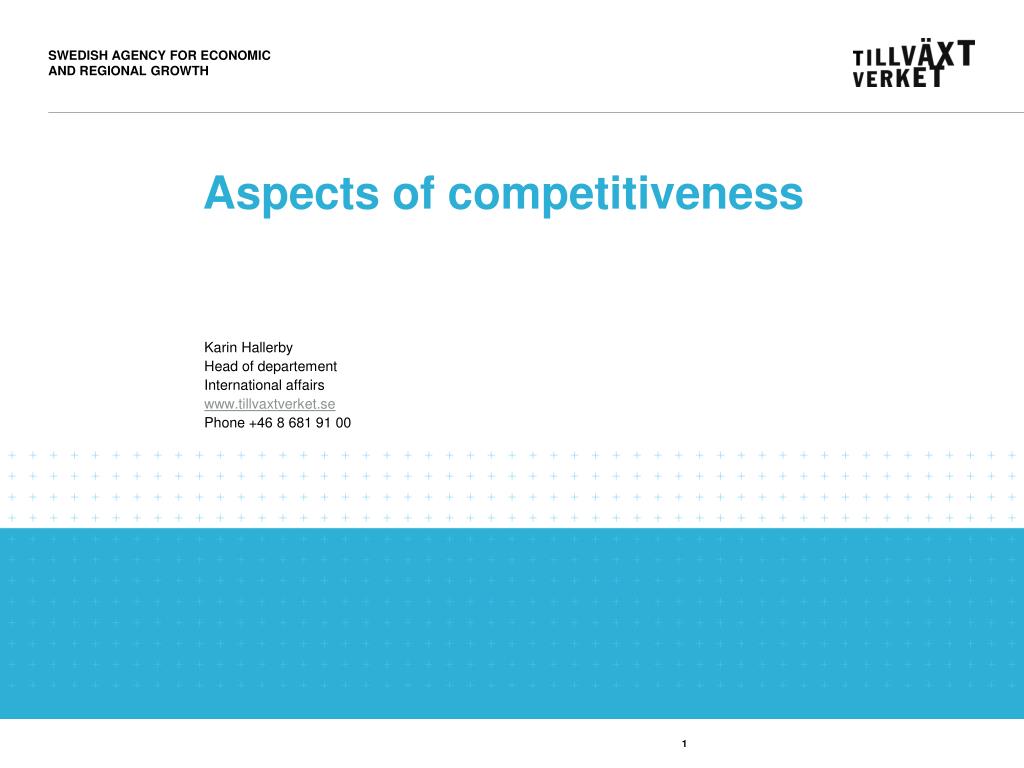 SWEDISH AGENCY FOR ECONOMIC AND REGIONAL GROWTH

TILLVÄXT VERKET

Aspects of competitiveness

Karin Hallerby
Head of departement
International affairs
www.tillvaxtverket.se
Phone +46 8 681 91 00

1